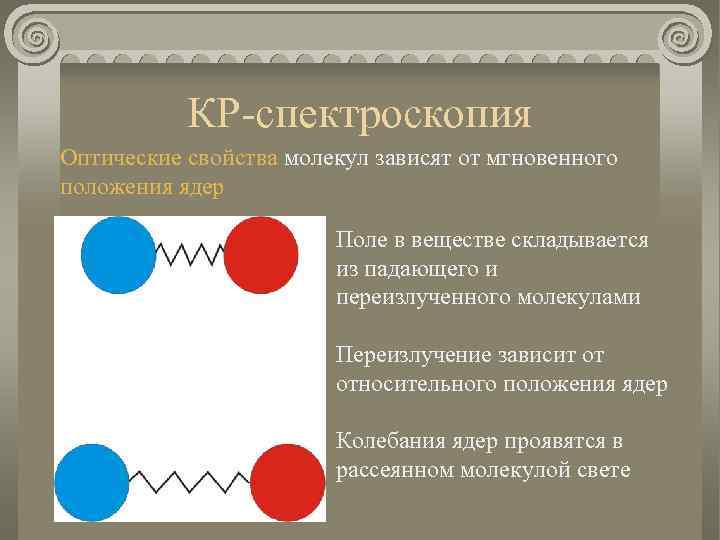 КР-спектроскопия

Оптические свойства молекул зависят от мгновенного положения ядер

Поле в веществе складывается из падающего и переизлученного молекулами

Переизлучение зависит от относительного положения ядер

Колебания ядер проявятся в рассеянном молекулой свете